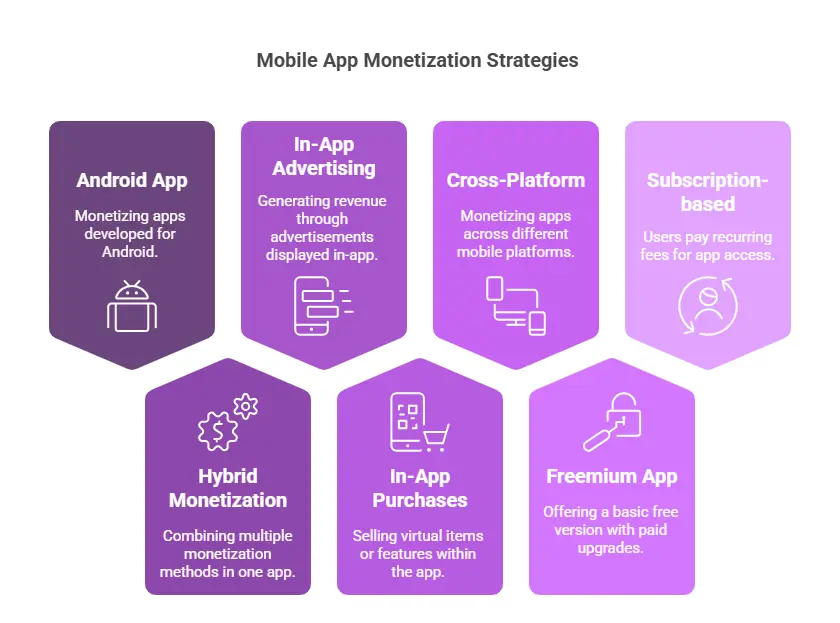 Mobile App Monetization Strategies

Android App

Monetizing apps developed for Android.

In-App Advertising

Generating revenue through advertisements displayed in-app.

Cross-Platform

Monetizing apps across different mobile platforms.

Subscription-based

Users pay recurring fees for app access.

Hybrid Monetization

Combining multiple monetization methods in one app.

In-App Purchases

Selling virtual items or features within the app.

Freemium App

Offering a basic free version with paid upgrades.